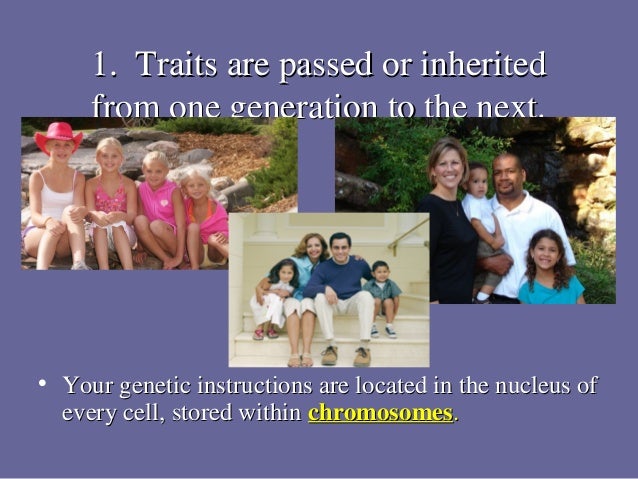 1. Traits are passed or inherited from one generation to the next.

• Your genetic instructions are located in the nucleus of every cell, stored within chromosomes.